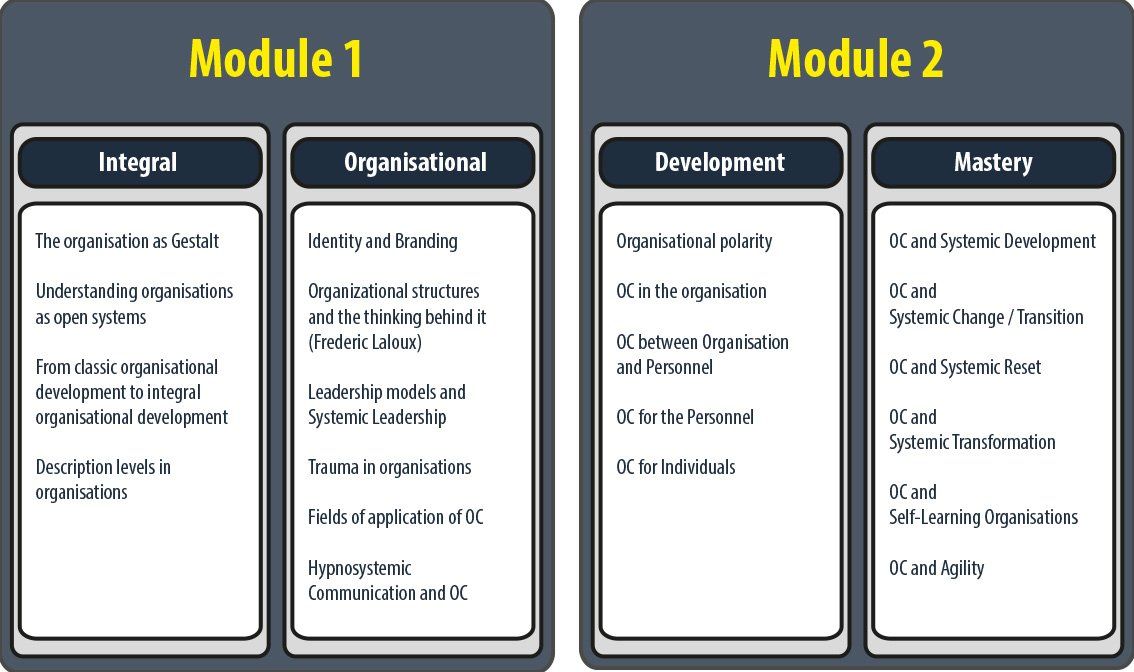 Module 1

Integral

The organisation as Gestalt

Understanding organisations as open systems

From classic organisational development to integral organisational development

Description levels in organisations

Organisational

Identity and Branding

Organizational structures and the thinking behind it (Frederic Laloux)

Leadership models and Systemic Leadership

Trauma in organisations

Fields of application of OC

Hypnosystemic Communication and OC

Module 2

Development

Organisational polarity

OC in the organisation

OC between Organisation and Personnel

OC for the Personnel

OC for Individuals

Mastery

OC and Systemic Development

OC and Systemic Change / Transition

OC and Systemic Reset

OC and Systemic Transformation

OC and Self-Learning Organisations

OC and Agility